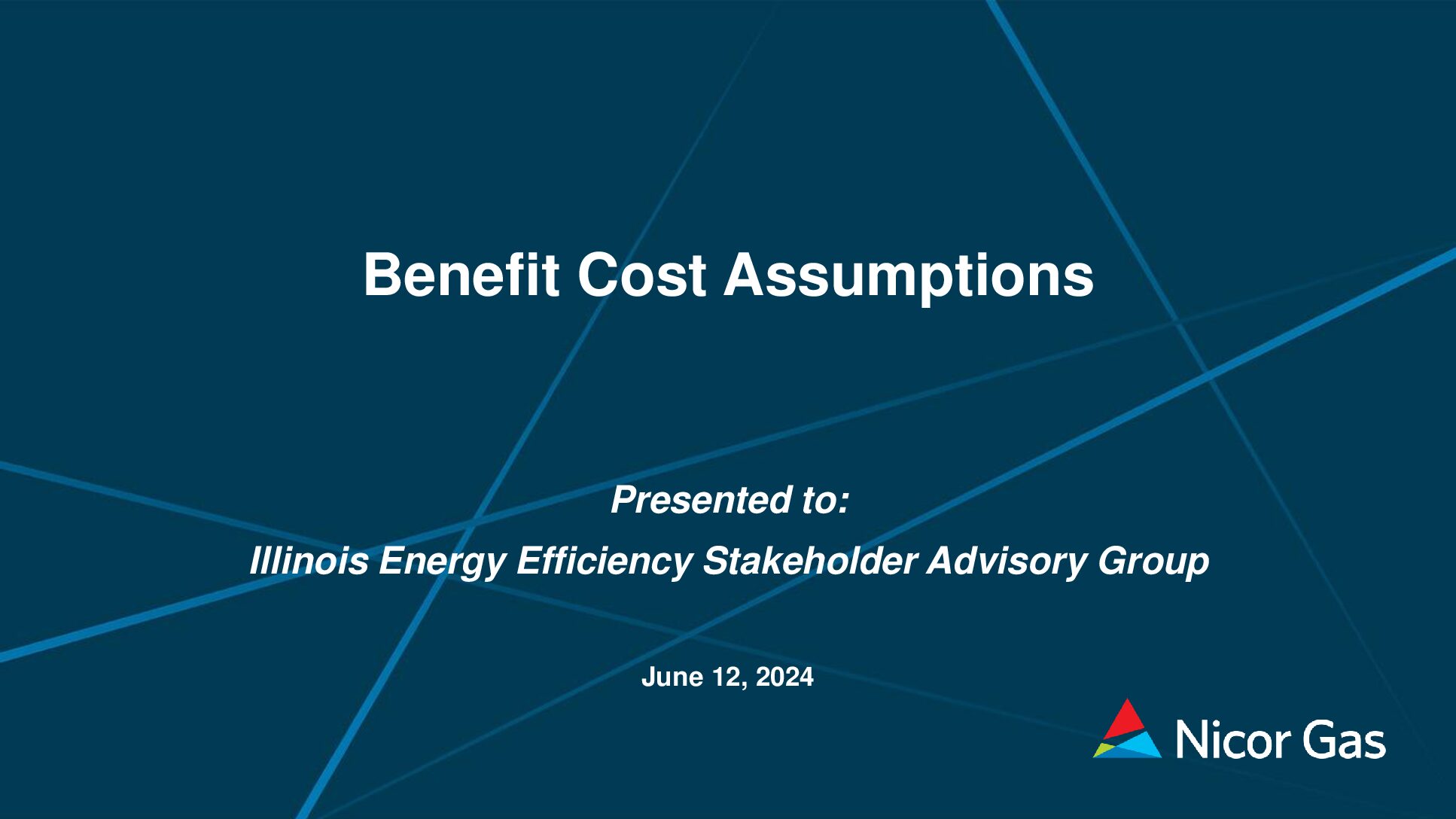 Benefit Cost Assumptions

Presented to:
Illinois Energy Efficiency Stakeholder Advisory Group

June 12, 2024

Nicor Gas